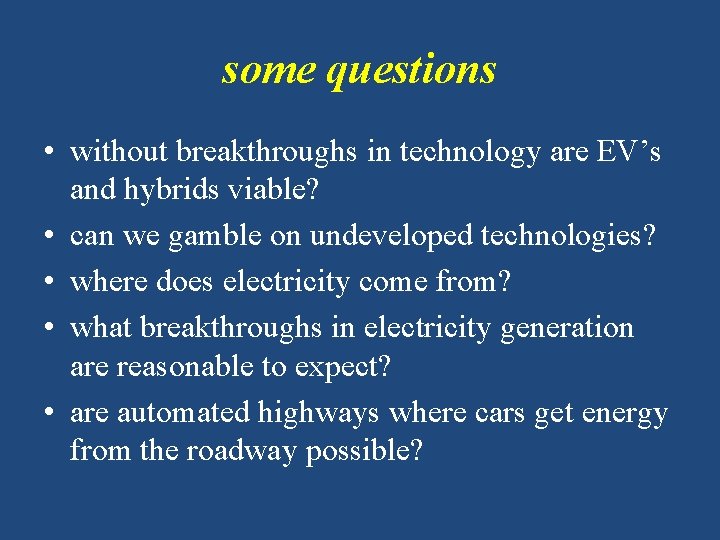 some questions

• without breakthroughs in technology are EV’s and hybrids viable?
• can we gamble on undeveloped technologies?
• where does electricity come from?
• what breakthroughs in electricity generation are reasonable to expect?
• are automated highways where cars get energy from the roadway possible?